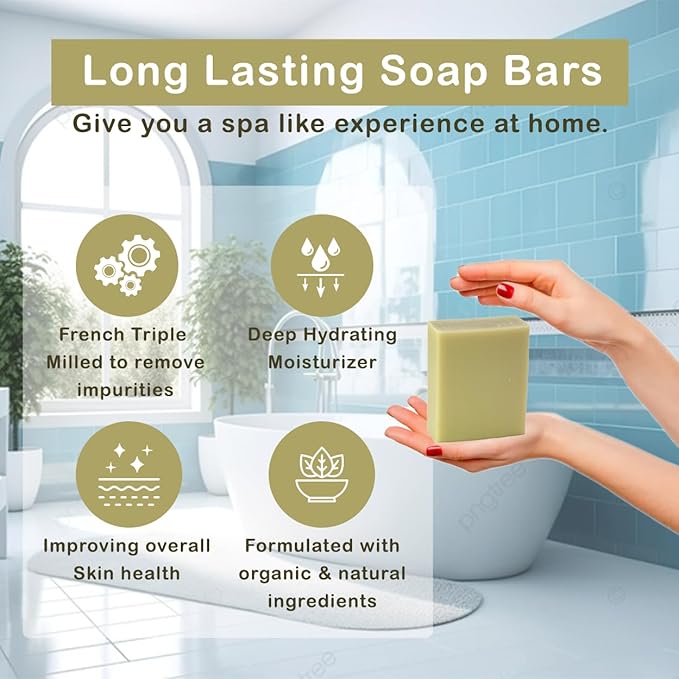 Long Lasting Soap Bars

Give you a spa like experience at home.

French Triple Milled to remove impurities

Deep Hydrating Moisturizer

Improving overall Skin health

Formulated with organic & natural ingredients

pngtree